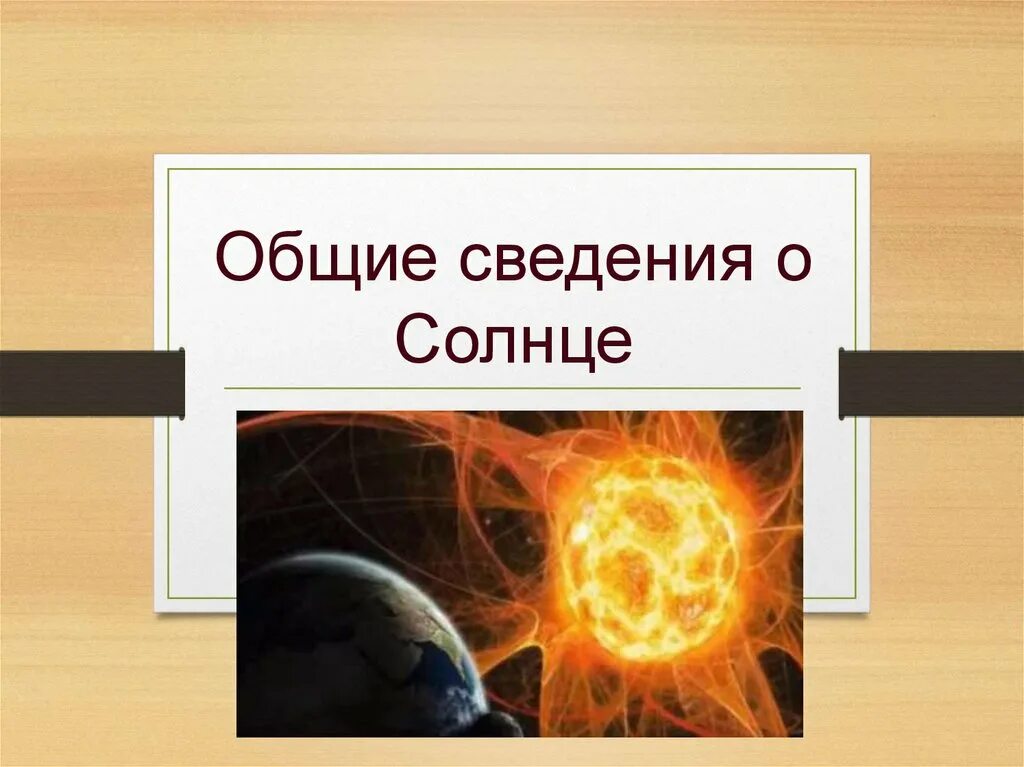 Общие сведения о Солнце